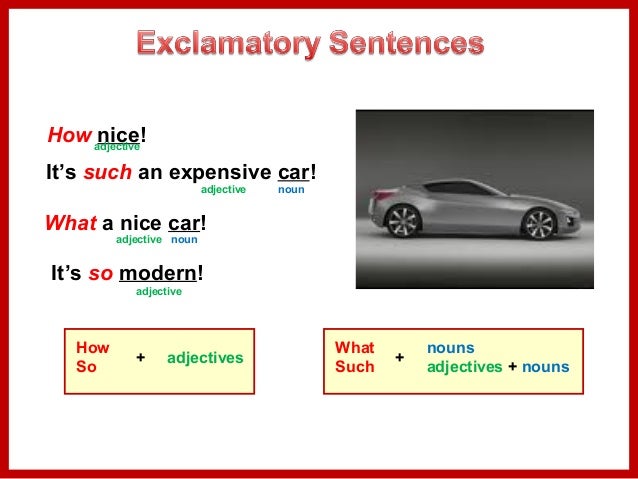 Exclamatory Sentences

How nice!
adjective

It's such an expensive car!
adjective noun

What a nice car!
adjective noun

It's so modern!
adjective

How
So
+ adjectives

What
Such
+ nouns
adjectives + nouns